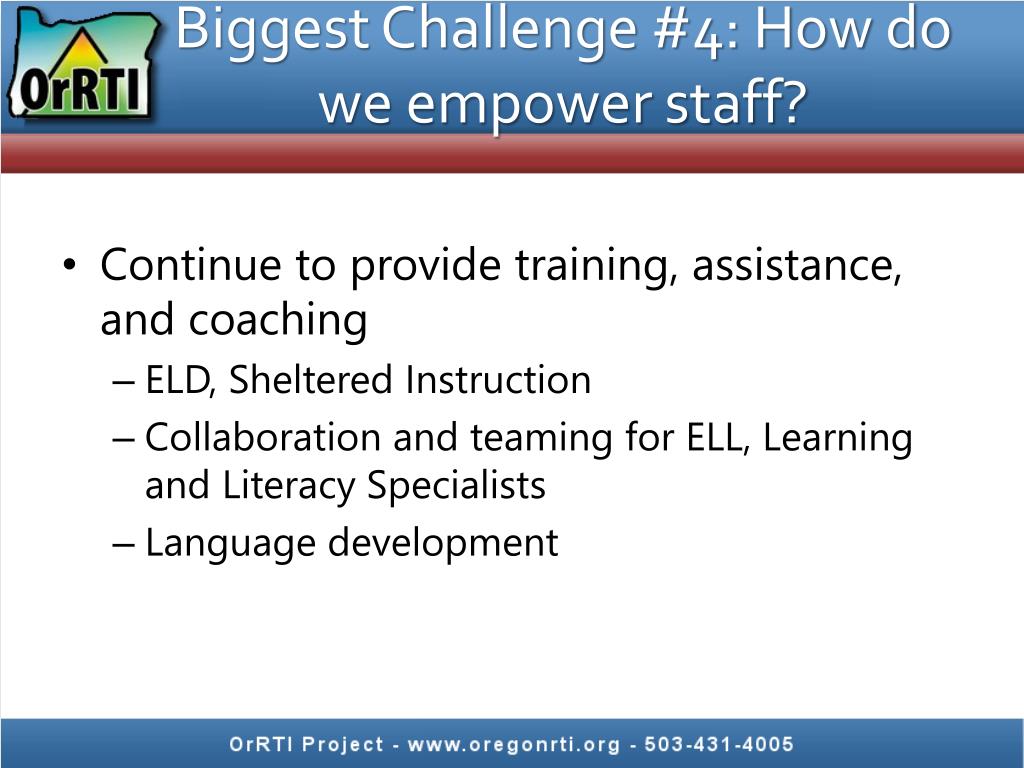 OrRTI

Biggest Challenge #4: How do we empower staff?

• Continue to provide training, assistance, and coaching
– ELD, Sheltered Instruction
– Collaboration and teaming for ELL, Learning and Literacy Specialists
– Language development

OrRTI Project - www.oregonrti.org - 503-431-4005